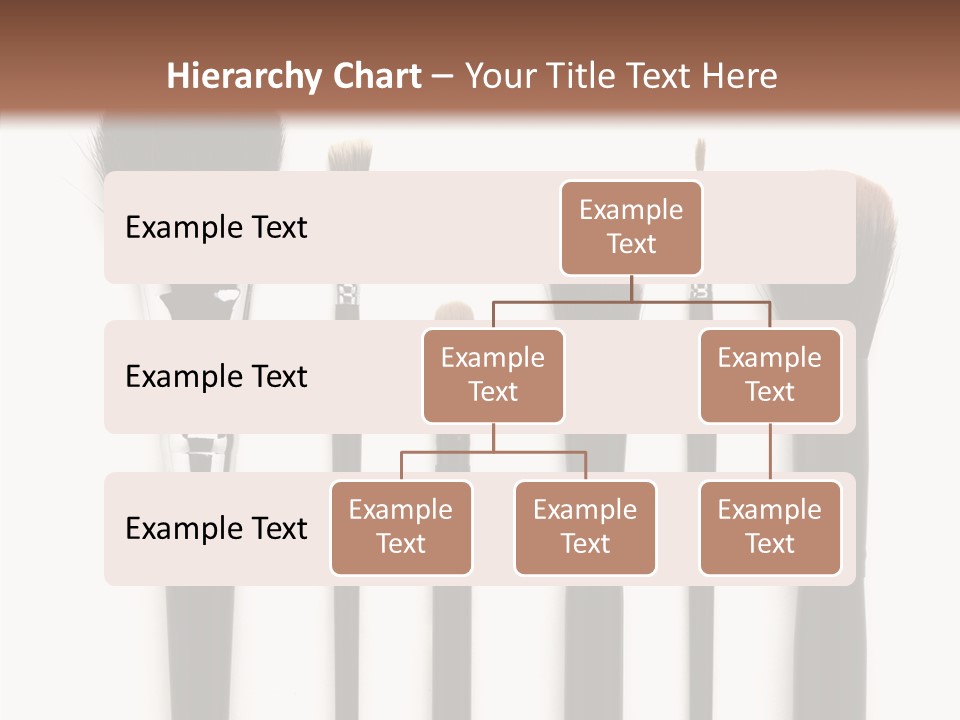 Hierarchy Chart – Your Title Text Here

Example Text

Example Text

Example Text

Example Text

Example Text

Example Text

Example Text

Example Text

Example Text